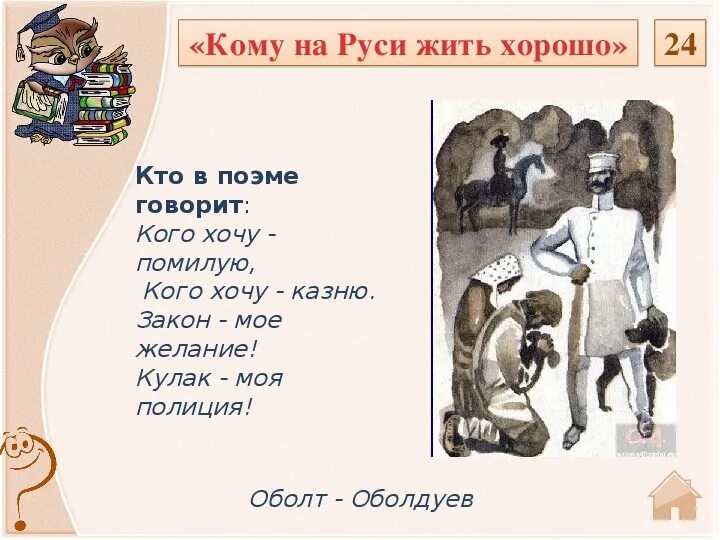 «Кому на Руси жить хорошо»

24

Кто в поэме говорит:
Кого хочу - помилую,
Кого хочу - казню.
Закон - мое желание!
Кулак - моя полиция!

Оболт - Оболдуев